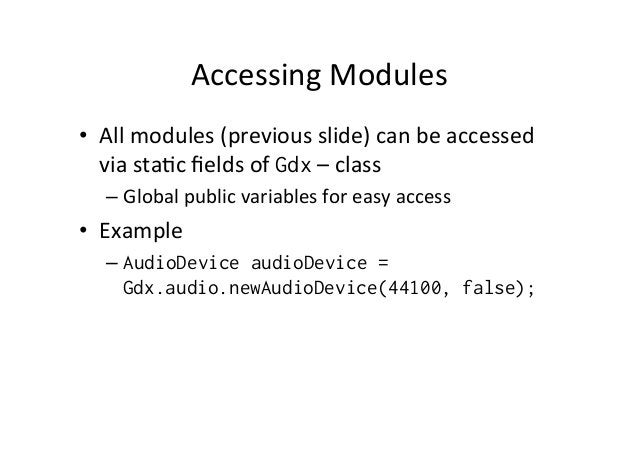 Accessing Modules

• All modules (previous slide) can be accessed via static fields of Gdx – class

– Global public variables for easy access

• Example

– AudioDevice audioDevice = Gdx.audio.newAudioDevice(44100, false);